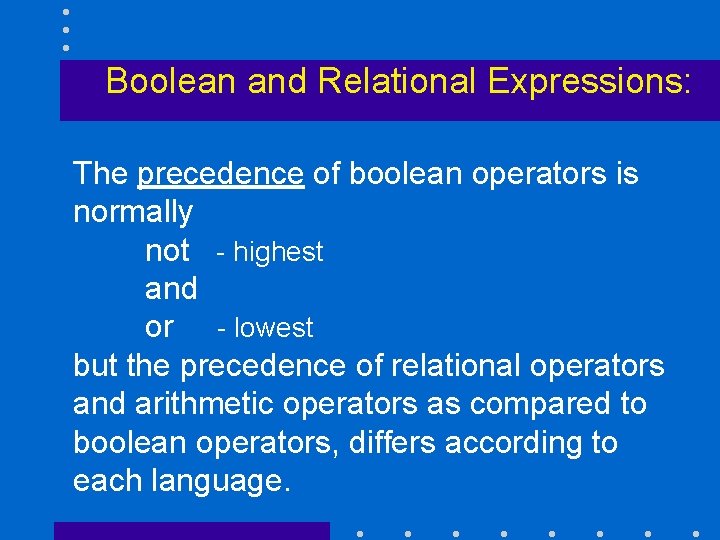 Boolean and Relational Expressions:

The precedence of boolean operators is normally

not - highest
and
or - lowest

but the precedence of relational operators and arithmetic operators as compared to boolean operators, differs according to each language.